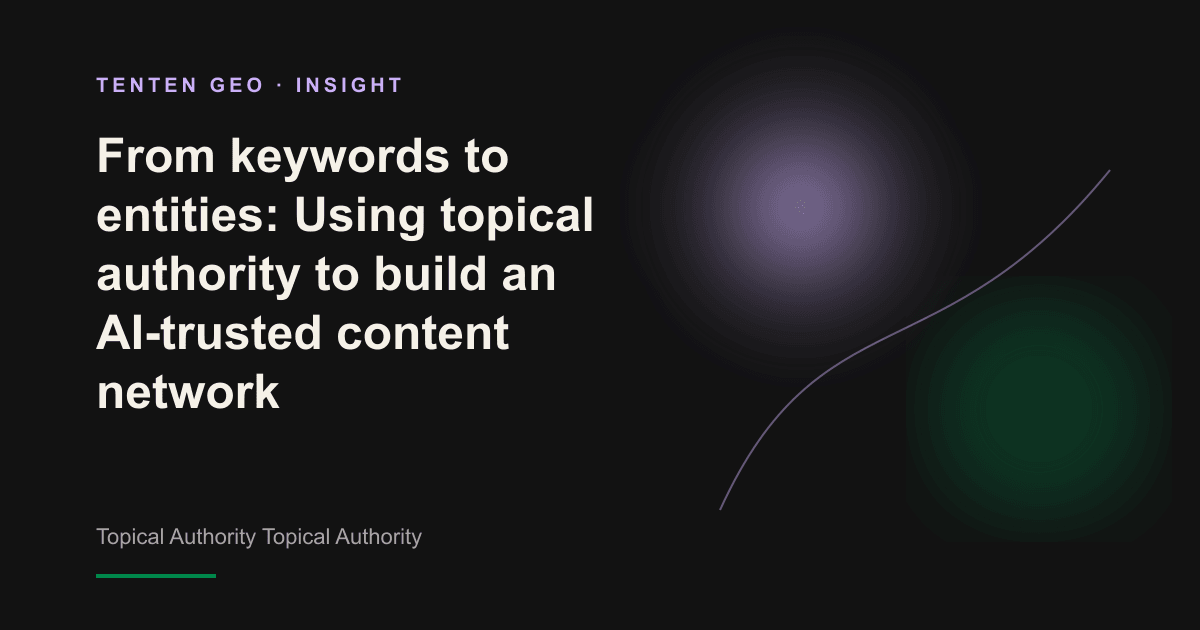 TENTEN GEO · INSIGHT

From keywords to entities: Using topical authority to build an AI-trusted content network

Topical Authority Topical Authority